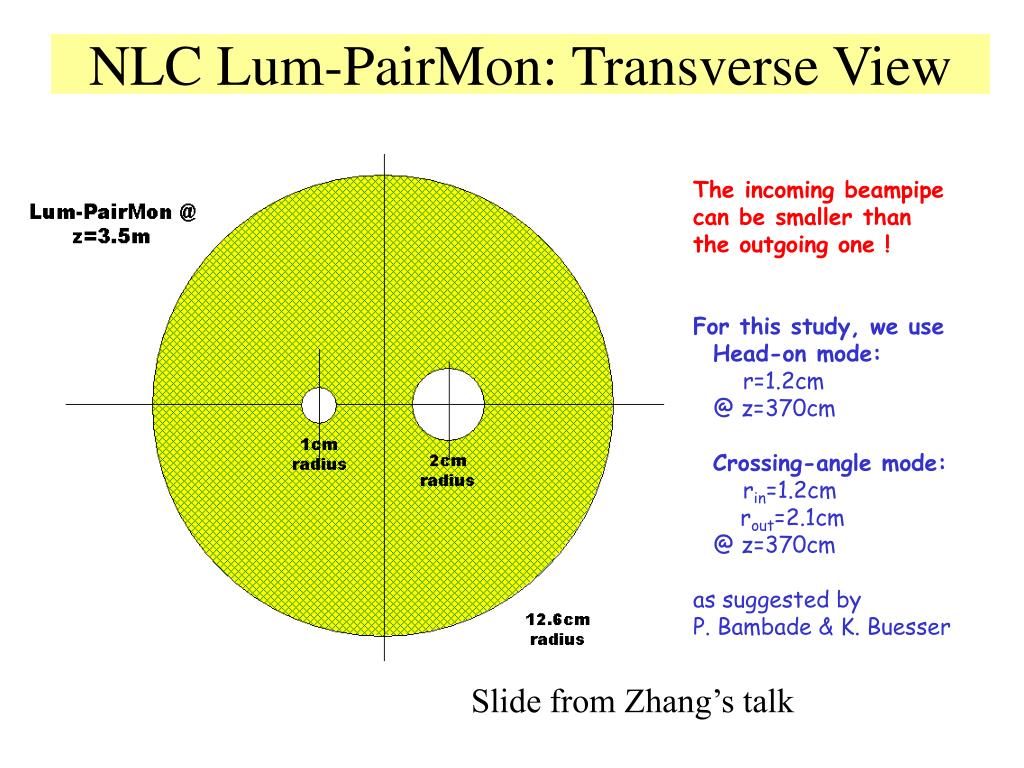 NLC Lum-PairMon: Transverse View

Lum-PairMon @ z=3.5m

1cm radius

2cm radius

12.6cm radius

The incoming beampipe can be smaller than the outgoing one !

For this study, we use
Head-on mode:
r=1.2cm
@ z=370cm

Crossing-angle mode:
$r_{in}$=1.2cm
$r_{out}$=2.1cm
@ z=370cm

as suggested by
P. Bambade & K. Buesser

Slide from Zhang's talk